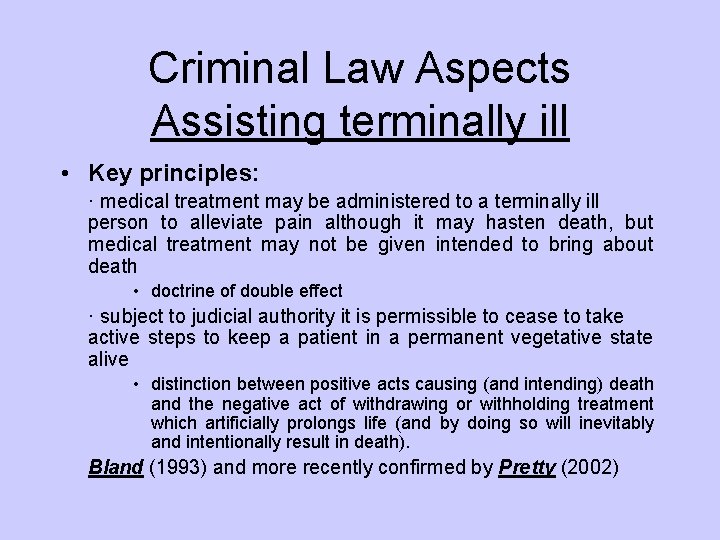 Criminal Law Aspects
Assisting terminally ill

• Key principles:

· medical treatment may be administered to a terminally ill person to alleviate pain although it may hasten death, but medical treatment may not be given intended to bring about death

• doctrine of double effect

· subject to judicial authority it is permissible to cease to take active steps to keep a patient in a permanent vegetative state alive

• distinction between positive acts causing (and intending) death and the negative act of withdrawing or withholding treatment which artificially prolongs life (and by doing so will inevitably and intentionally result in death).

Bland (1993) and more recently confirmed by Pretty (2002)